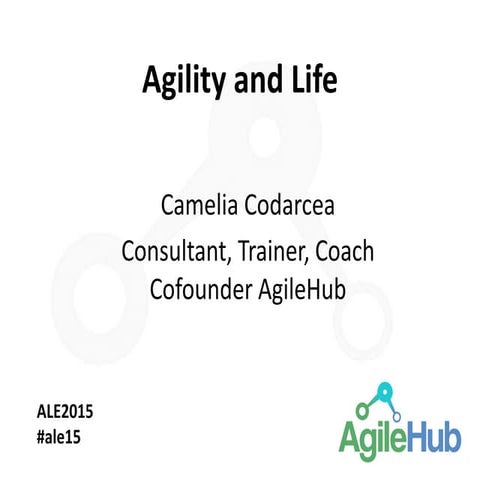 Agility and Life

Camelia Codarcea

Consultant, Trainer, Coach
Cofounder AgileHub

ALE2015
#ale15

AgileHub